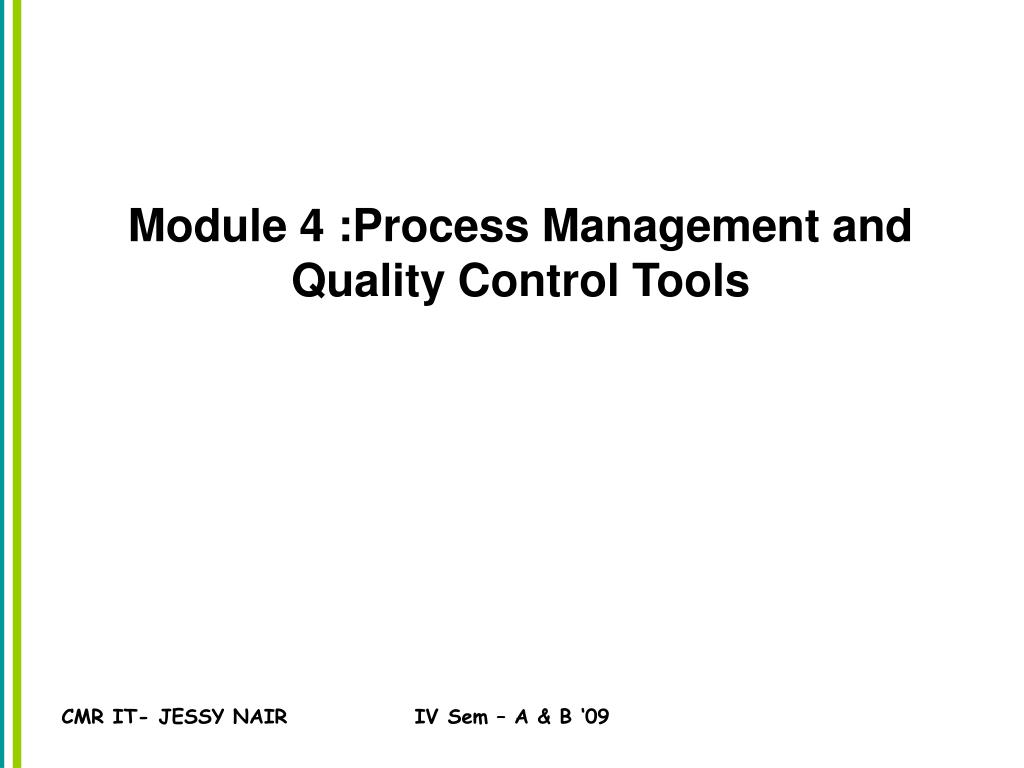 Module 4 :Process Management and Quality Control Tools

CMR IT- JESSY NAIR IV Sem – A & B ‘09